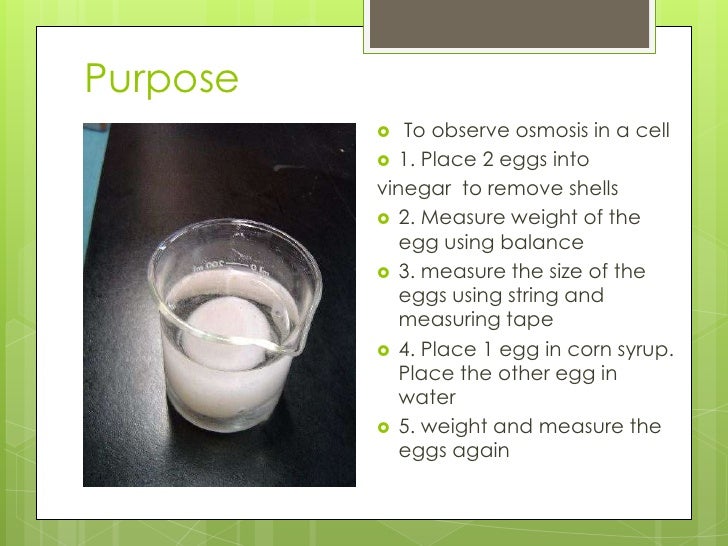 Purpose

To observe osmosis in a cell

1. Place 2 eggs into vinegar to remove shells

2. Measure weight of the egg using balance

3. measure the size of the eggs using string and measuring tape

4. Place 1 egg in corn syrup. Place the other egg in water

5. weight and measure the eggs again